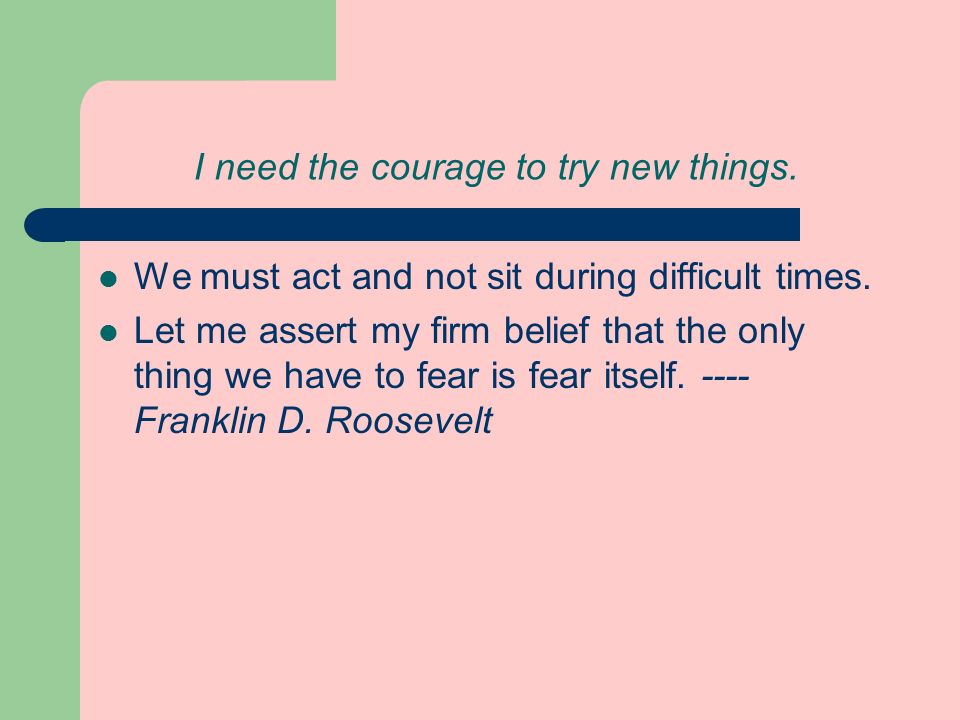 I need the courage to try new things.

- We must act and not sit during difficult times.
- Let me assert my firm belief that the only thing we have to fear is fear itself. ---- Franklin D. Roosevelt